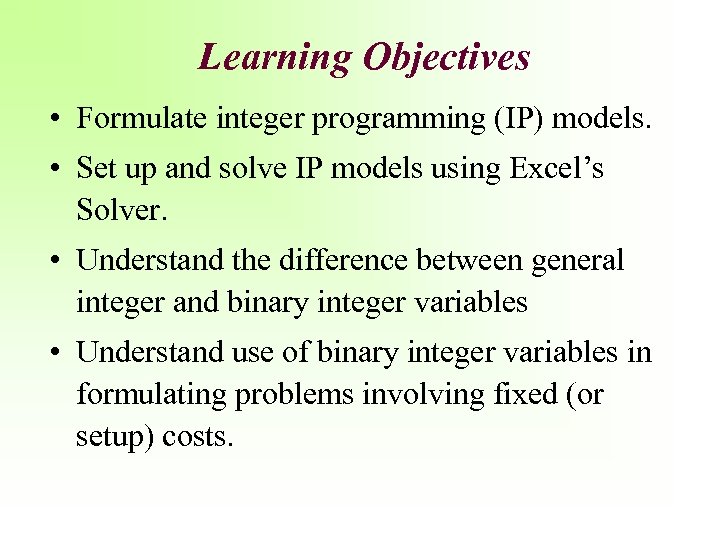 Learning Objectives

• Formulate integer programming (IP) models.

• Set up and solve IP models using Excel’s Solver.

• Understand the difference between general integer and binary integer variables

• Understand use of binary integer variables in formulating problems involving fixed (or setup) costs.